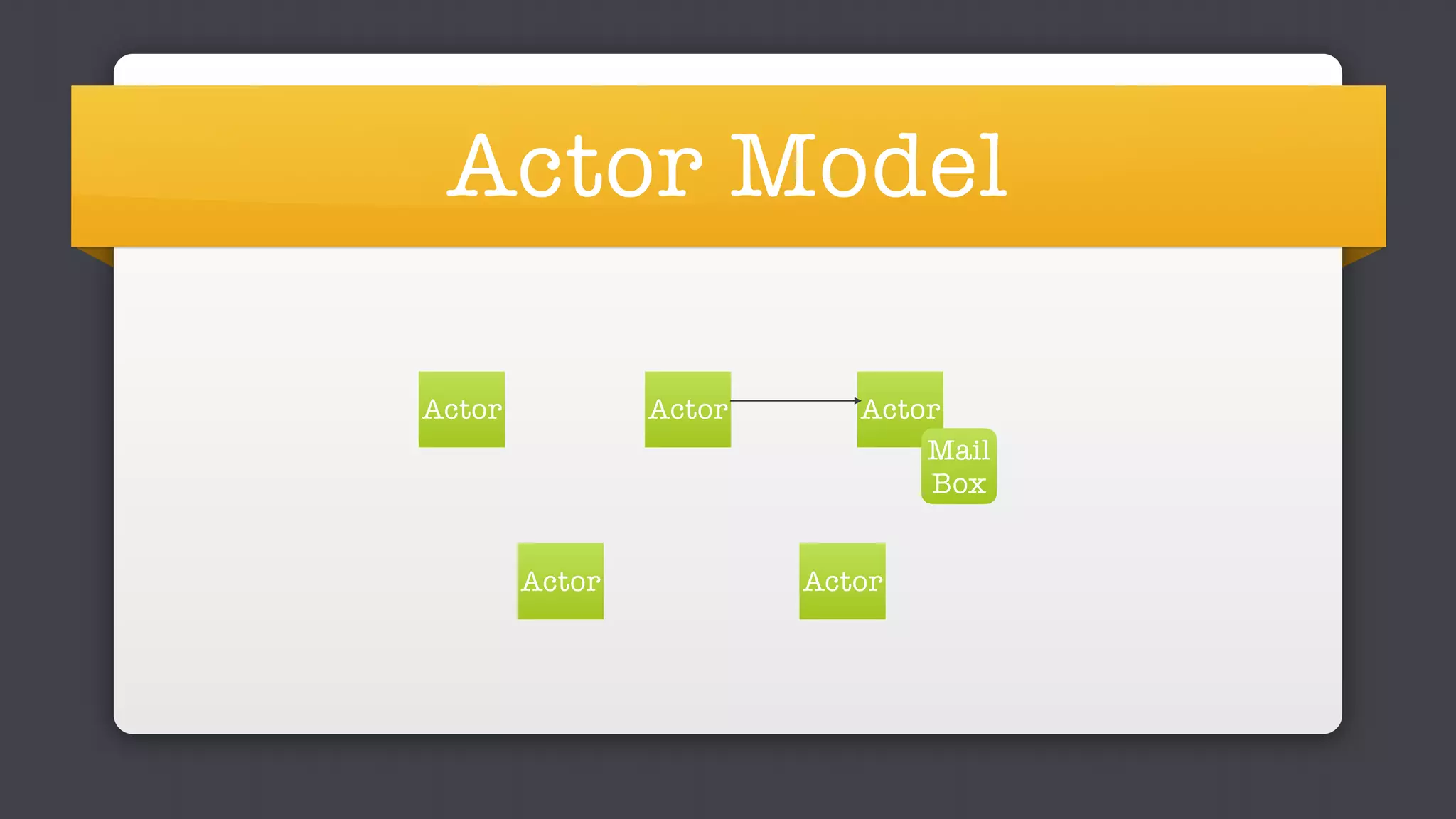 Actor Model

Actor

Actor

Actor

Mail Box

Actor

Actor